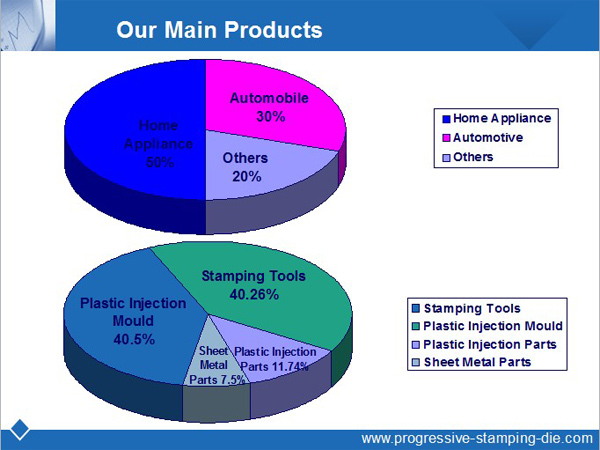 Our Main Products

Home Appliance 50%

Automobile 30%

Others 20%

Home Appliance
Automotive
Others

Plastic Injection Mould 40.5%

Stamping Tools 40.26%

Sheet Metal Parts 7.5%

Plastic Injection Parts 11.74%

Stamping Tools
Plastic Injection Mould
Plastic Injection Parts
Sheet Metal Parts

www.progressive-stamping-die.com